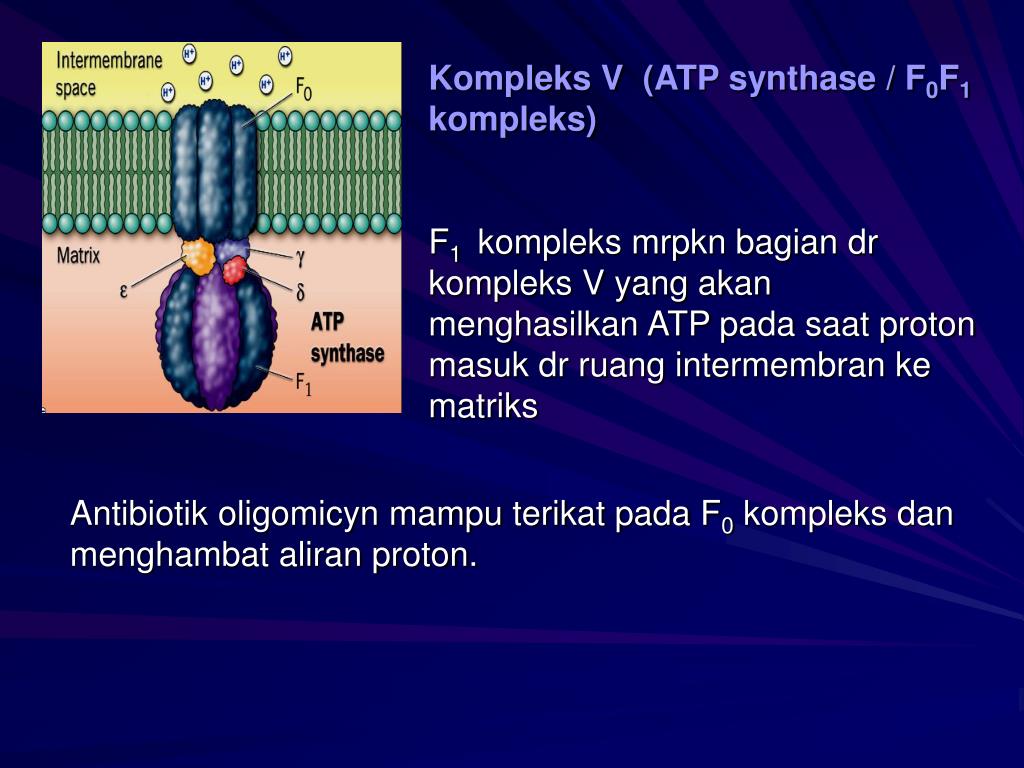 Intermembrane space

$H^+$ $H^+$ $H^+$ $H^+$ $H^+$ $H^+$

$F_0$

Matrix

$\gamma$

$\varepsilon$

$\delta$

ATP synthase

$F_1$

Kompleks V (ATP synthase / $F_0F_1$ kompleks)

$F_1$ kompleks mrpkn bagian dr kompleks V yang akan menghasilkan ATP pada saat proton masuk dr ruang intermembran ke matriks

Antibiotik oligomicyn mampu terikat pada $F_0$ kompleks dan menghambat aliran proton.